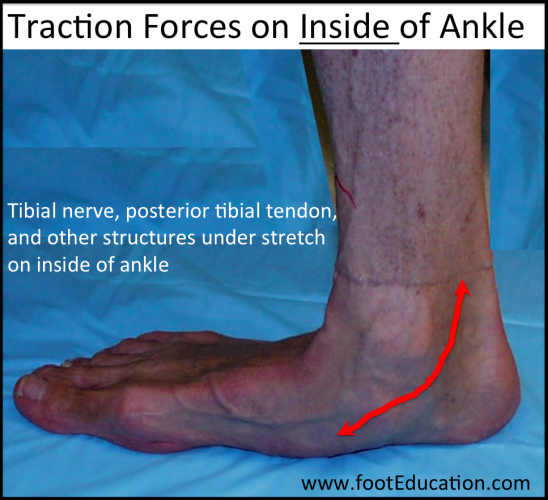 Traction Forces on Inside of Ankle

Tibial nerve, posterior tibial tendon, and other structures under stretch on inside of ankle

www.footEducation.com